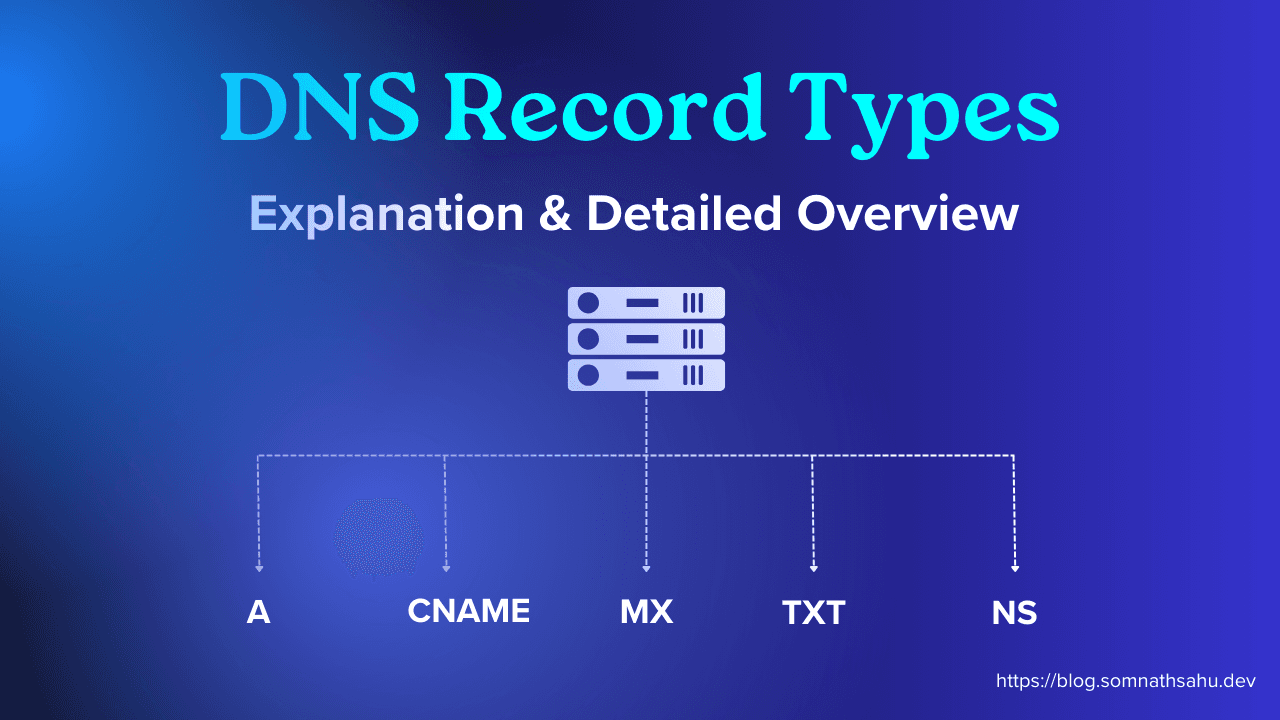 DNS Record Types

Explanation & Detailed Overview

A CNAME MX TXT NS

https://blog.somnathsahu.dev